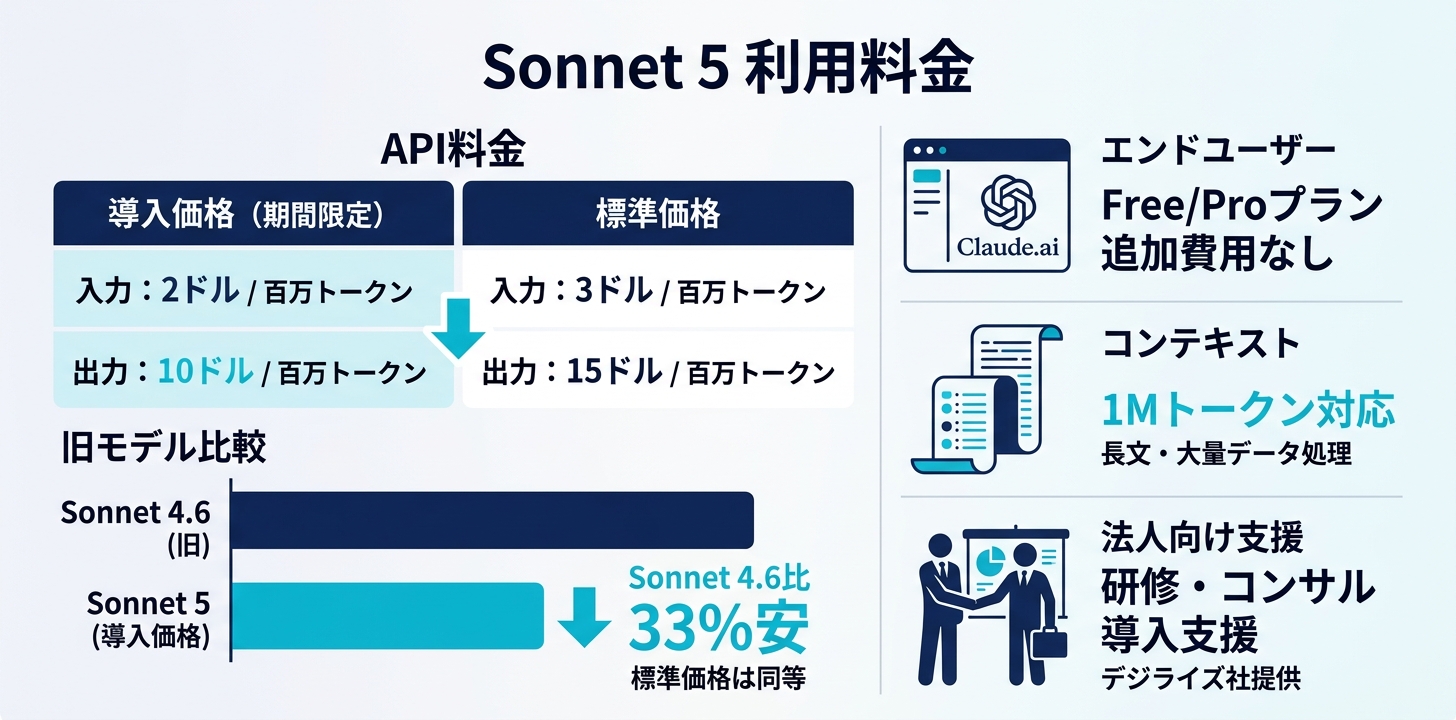 Sonnet 5 利用料金

API料金

| 導入価格（期間限定） | 標準価格 |
|---|---|
| 入力：2ドル / 百万トークン | 入力：3ドル / 百万トークン |
| 出力：10ドル / 百万トークン | 出力：15ドル / 百万トークン |

旧モデル比較

Sonnet 4.6 (旧)

Sonnet 5 (導入価格)

Sonnet 4.6比 33%安
標準価格は同等

Claude.ai

エンドユーザー
Free/Proプラン
追加費用なし

コンテキスト
1Mトークン対応
長文・大量データ処理

法人向け支援
研修・コンサル
導入支援
デジライズ社提供